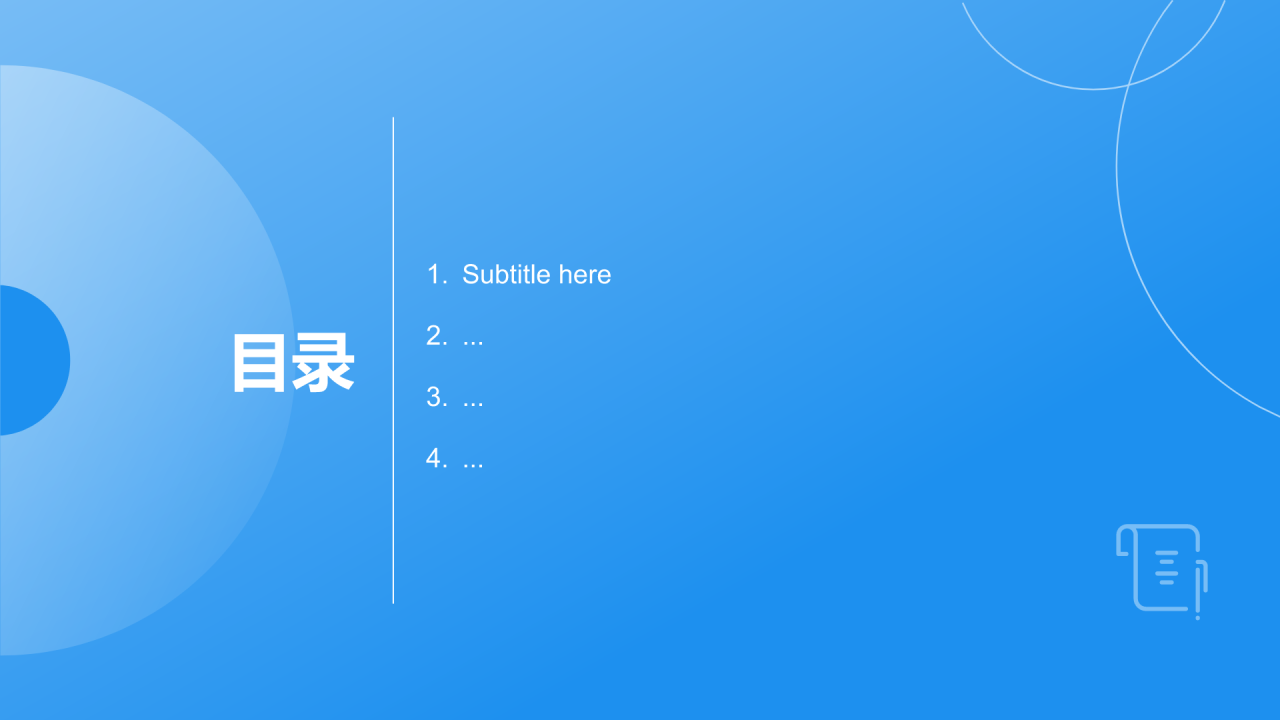 目录

1. Subtitle here
2. ...
3. ...
4. ...